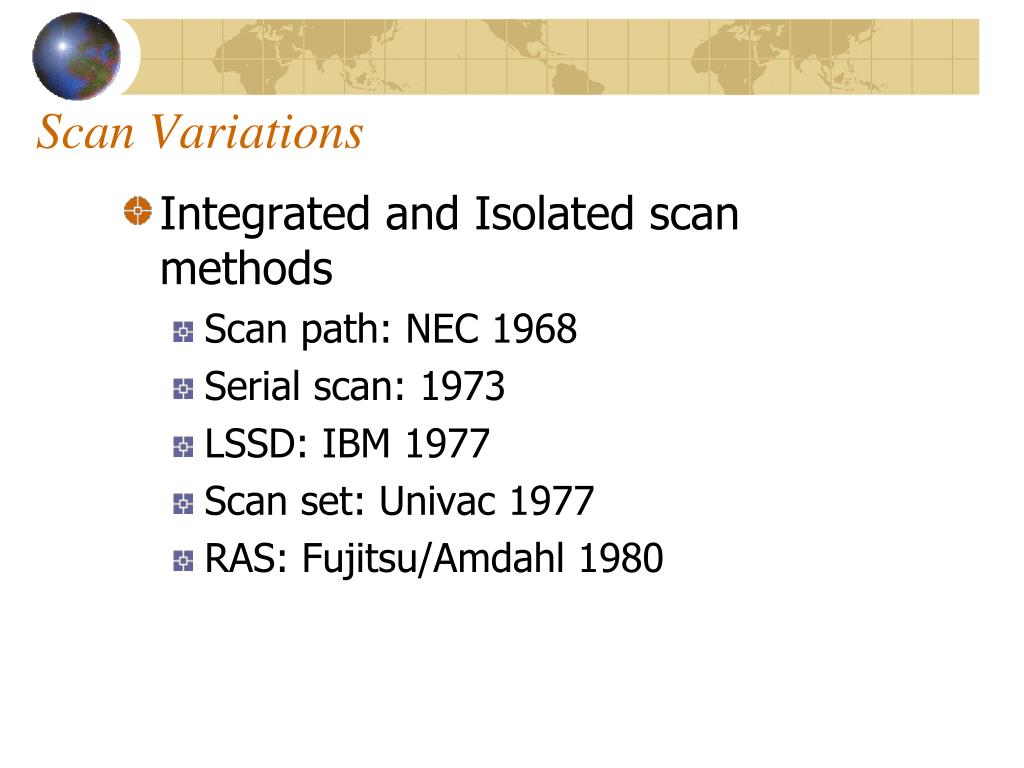 Scan Variations

Integrated and Isolated scan methods

Scan path: NEC 1968

Serial scan: 1973

LSSD: IBM 1977

Scan set: Univac 1977

RAS: Fujitsu/Amdahl 1980